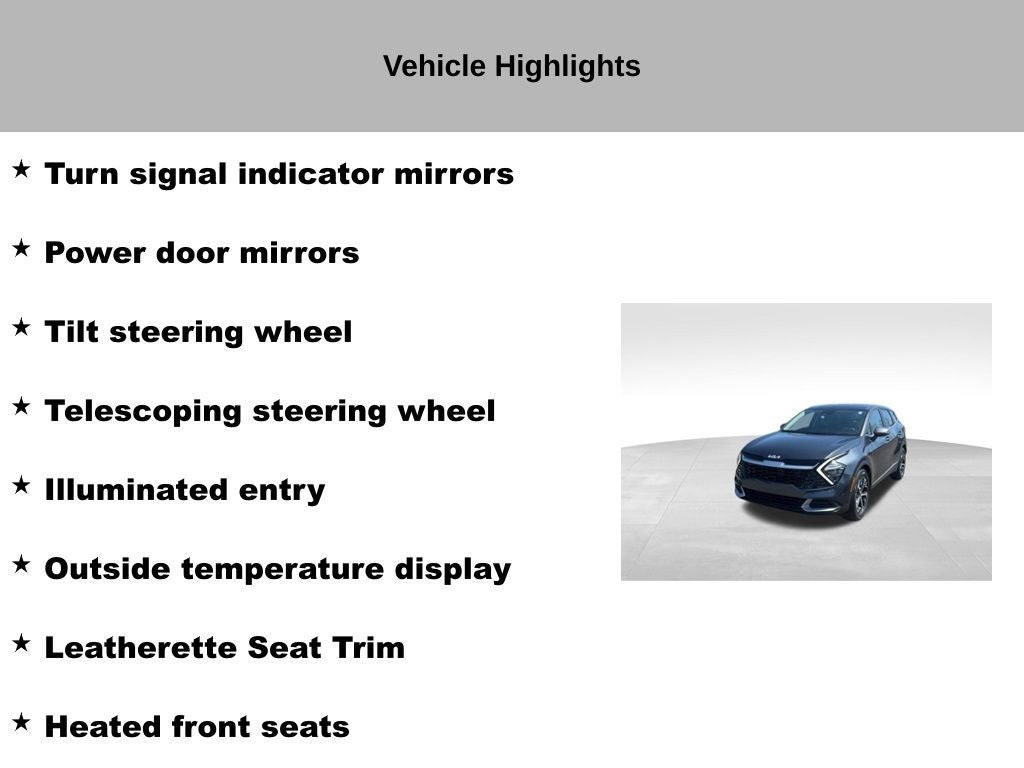 Vehicle Highlights

★ Turn signal indicator mirrors

★ Power door mirrors

★ Tilt steering wheel

★ Telescoping steering wheel

★ Illuminated entry

★ Outside temperature display

★ Leatherette Seat Trim

★ Heated front seats